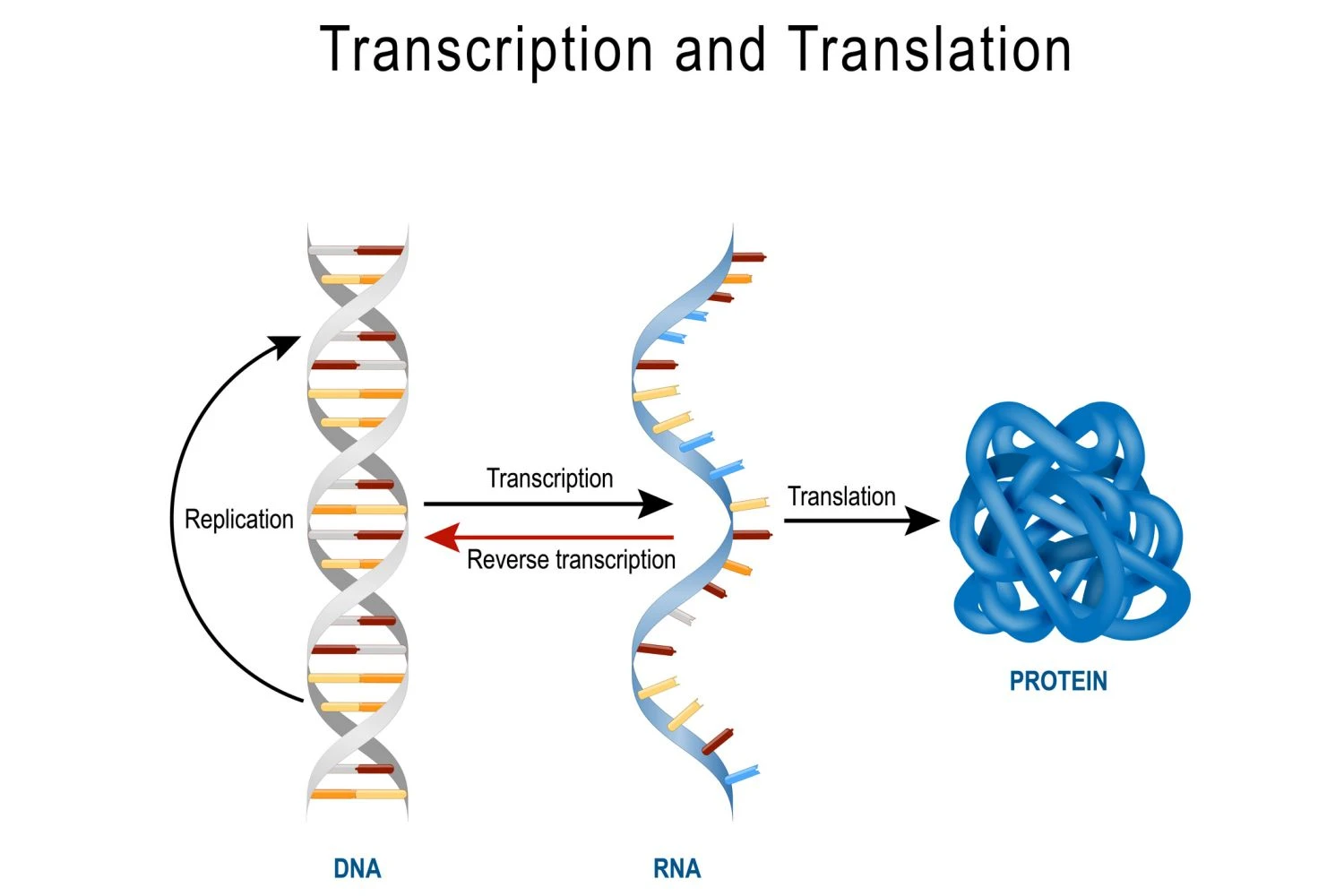 Transcription and Translation

Replication

Transcription

Reverse transcription

Translation

PROTEIN

DNA

RNA